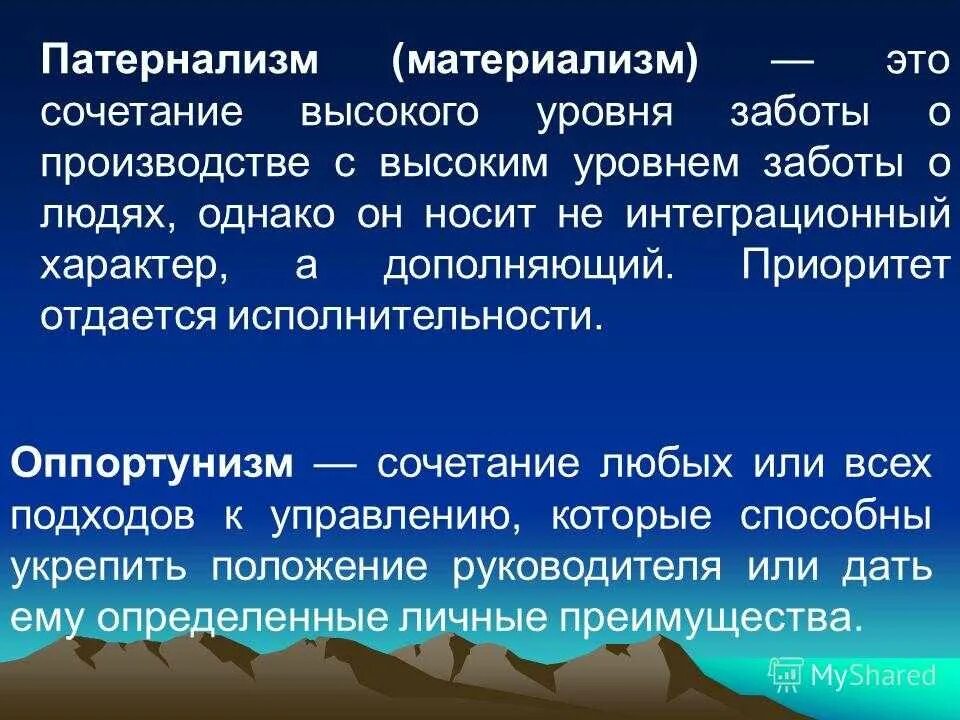 Патернализм (материализм) — это сочетание высокого уровня заботы о производстве с высоким уровнем заботы о людях, однако он носит не интеграционный характер, а дополняющий. Приоритет отдается исполнительности.

Оппортунизм — сочетание любых или всех подходов к управлению, которые способны укрепить положение руководителя или дать ему определенные личные преимущества.

MyShared